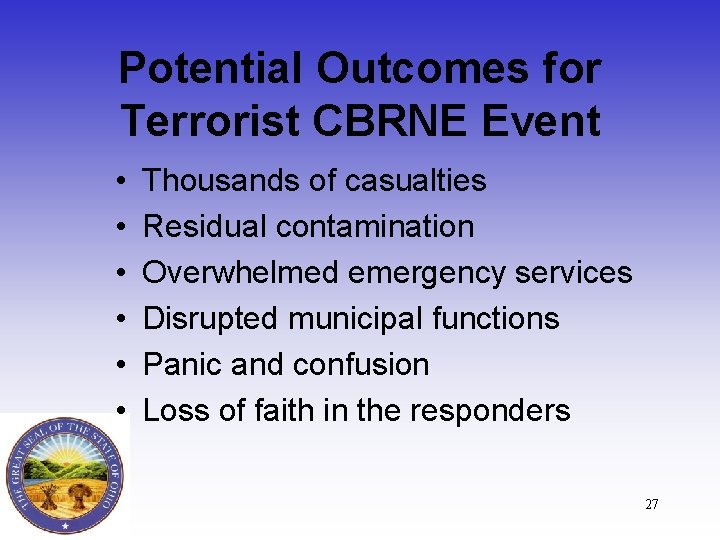 Potential Outcomes for Terrorist CBRNE Event

• Thousands of casualties
• Residual contamination
• Overwhelmed emergency services
• Disrupted municipal functions
• Panic and confusion
• Loss of faith in the responders

THE GREAT SEAL OF THE STATE OF OHIO

27